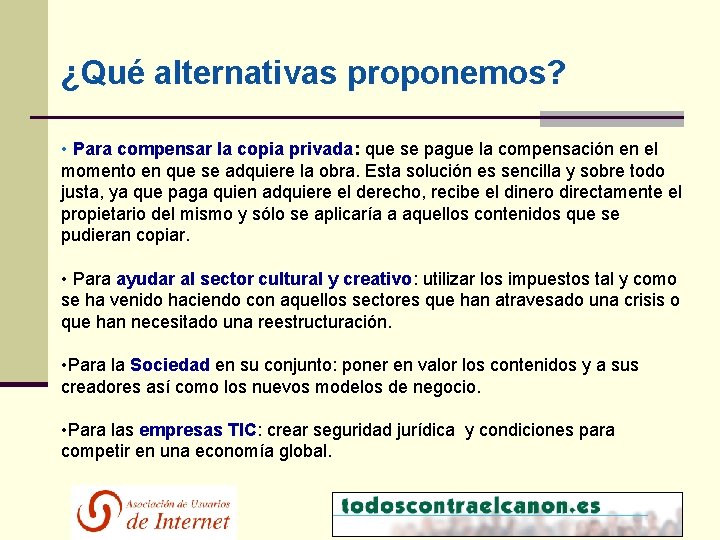 ¿Qué alternativas proponemos?

• Para compensar la copia privada: que se pague la compensación en el momento en que se adquiere la obra. Esta solución es sencilla y sobre todo justa, ya que paga quien adquiere el derecho, recibe el dinero directamente el propietario del mismo y sólo se aplicaría a aquellos contenidos que se pudieran copiar.

• Para ayudar al sector cultural y creativo: utilizar los impuestos tal y como se ha venido haciendo con aquellos sectores que han atravesado una crisis o que han necesitado una reestructuración.

•Para la Sociedad en su conjunto: poner en valor los contenidos y a sus creadores así como los nuevos modelos de negocio.

•Para las empresas TIC: crear seguridad jurídica y condiciones para competir en una economía global.

Asociación de Usuarios de Internet

todoscontraelcanon.es